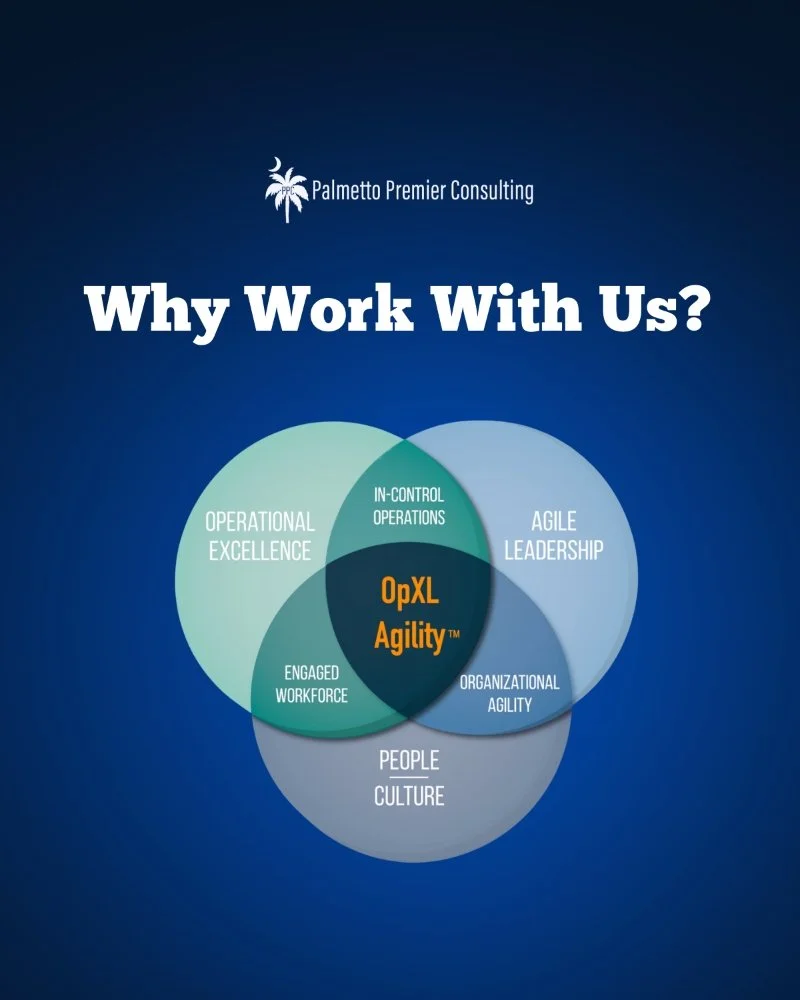 PPC Palmetto Premier Consulting

Why Work With Us?

OPERATIONAL EXCELLENCE

IN-CONTROL OPERATIONS

AGILE LEADERSHIP

OpXL Agility™

ENGAGED WORKFORCE

ORGANIZATIONAL AGILITY

PEOPLE CULTURE